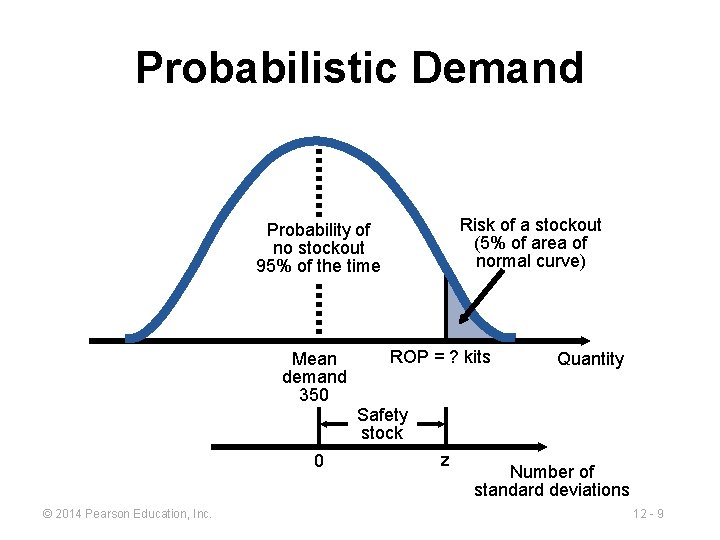 Probabilistic Demand

Probability of no stockout 95% of the time

Risk of a stockout (5% of area of normal curve)

Mean demand 350

ROP = ? kits

Quantity

Safety stock

0

z

Number of standard deviations

© 2014 Pearson Education, Inc.

12 - 9